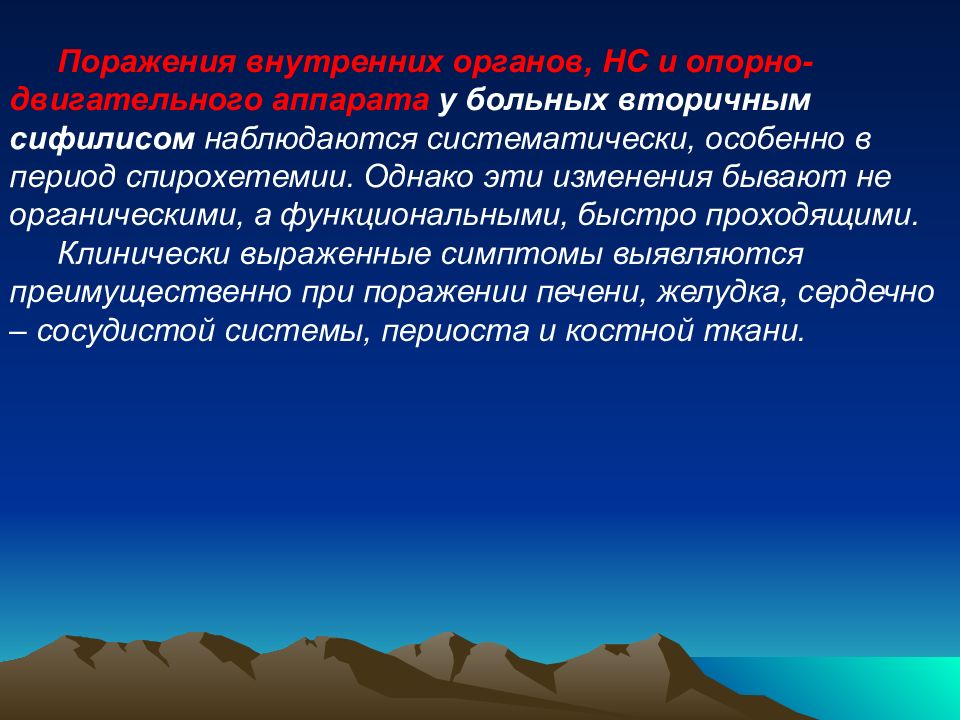 Поражения внутренних органов, НС и опорно-двигательного аппарата у больных вторичным сифилисом наблюдаются систематически, особенно в период спирохетемии. Однако эти изменения бывают не органическими, а функциональными, быстро проходящими.

Клинически выраженные симптомы выявляются преимущественно при поражении печени, желудка, сердечно – сосудистой системы, периоста и костной ткани.